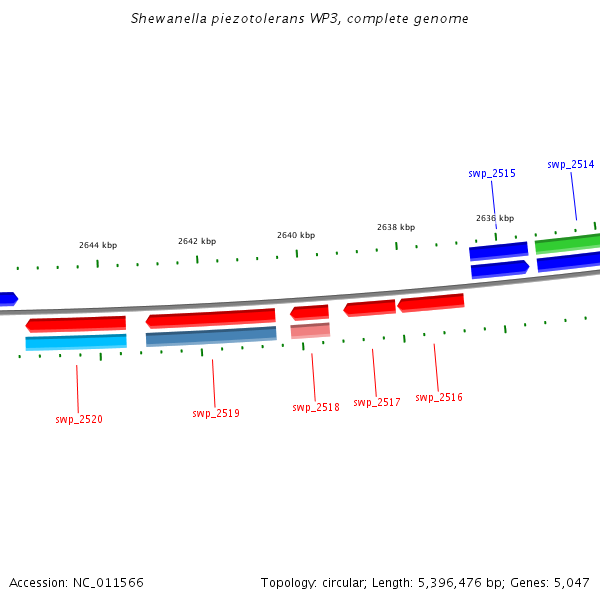 Shewanella piezotolerans WP3, complete genome

swp_2515
swp_2514

2644 kbp
2642 kbp
2640 kbp
2638 kbp
2636 kbp

swp_2520
swp_2519
swp_2518
swp_2517
swp_2516

Accession: NC_011566
Topology: circular; Length: 5,396,476 bp; Genes: 5,047